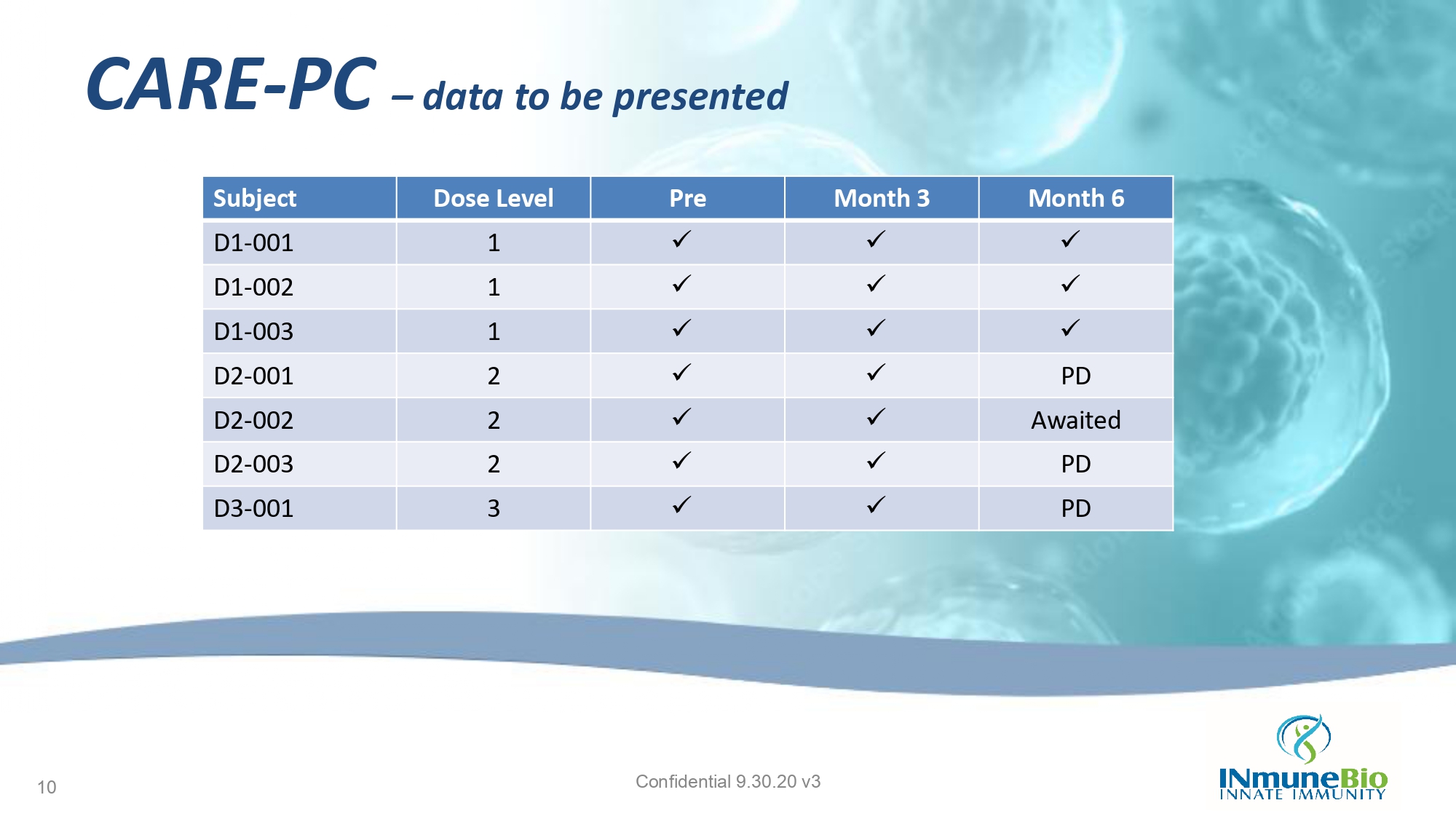 CARE-PC – data to be presented

| Subject | Dose Level | Pre | Month 3 | Month 6 |
|---|---|---|---|---|
| D1-001 | 1 | ✓ | ✓ | ✓ |
| D1-002 | 1 | ✓ | ✓ | ✓ |
| D1-003 | 1 | ✓ | ✓ | ✓ |
| D2-001 | 2 | ✓ | ✓ | PD |
| D2-002 | 2 | ✓ | ✓ | Awaited |
| D2-003 | 2 | ✓ | ✓ | PD |
| D3-001 | 3 | ✓ | ✓ | PD |

10

Confidential 9.30.20 v3

INmuneBio
INNATE IMMUNITY